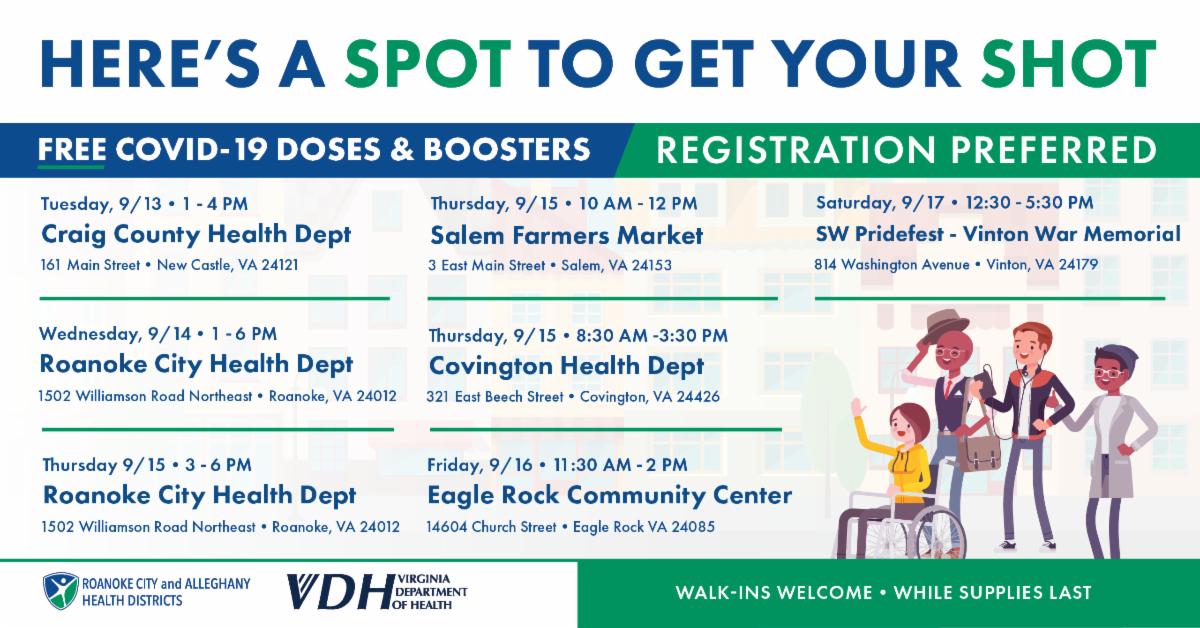 HERE'S A SPOT TO GET YOUR SHOT

FREE COVID-19 DOSES & BOOSTERS

REGISTRATION PREFERRED

Tuesday, 9/13 • 1 - 4 PM
Craig County Health Dept
161 Main Street • New Castle, VA 24121

Wednesday, 9/14 • 1 - 6 PM
Roanoke City Health Dept
1502 Williamson Road Northeast • Roanoke, VA 24012

Thursday 9/15 • 3 - 6 PM
Roanoke City Health Dept
1502 Williamson Road Northeast • Roanoke, VA 24012

Thursday, 9/15 • 10 AM - 12 PM
Salem Farmers Market
3 East Main Street • Salem, VA 24153

Thursday, 9/15 • 8:30 AM -3:30 PM
Covington Health Dept
321 East Beech Street • Covington, VA 24426

Friday, 9/16 • 11:30 AM - 2 PM
Eagle Rock Community Center
14604 Church Street • Eagle Rock VA 24085

Saturday, 9/17 • 12:30 - 5:30 PM
SW Pridefest - Vinton War Memorial
814 Washington Avenue • Vinton, VA 24179

ROANOKE CITY and ALLEGHANY HEALTH DISTRICTS

VDH VIRGINIA DEPARTMENT OF HEALTH

WALK-INS WELCOME • WHILE SUPPLIES LAST